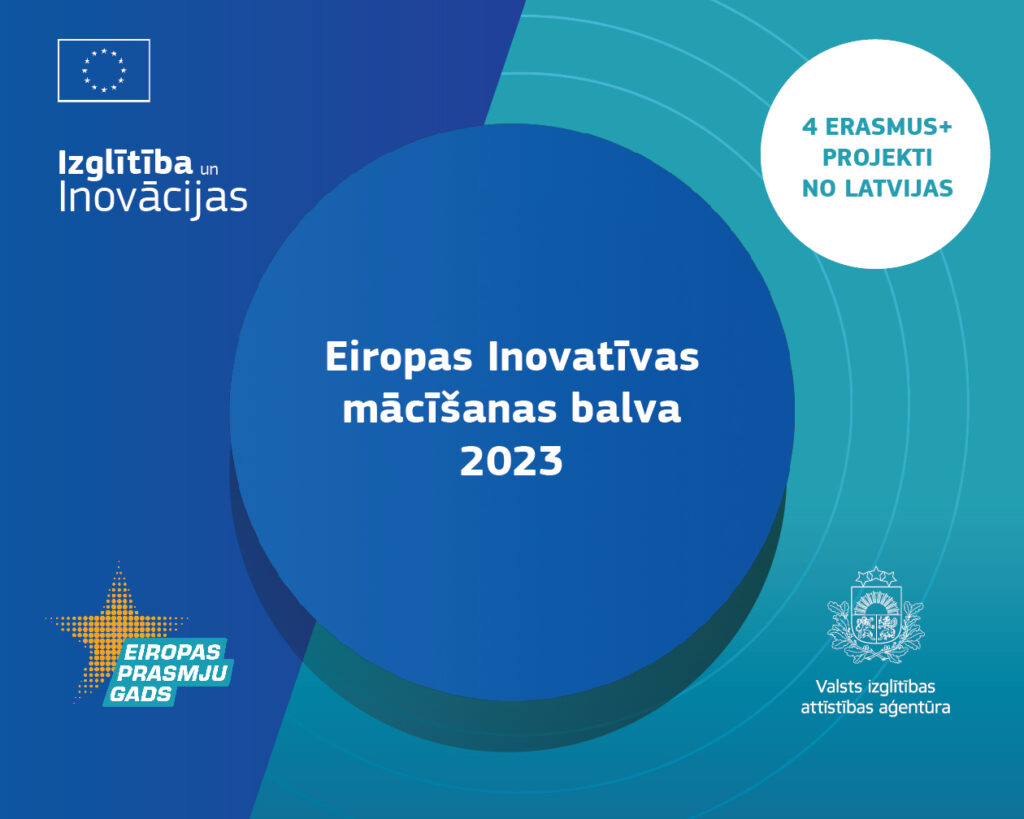 Izglītība un Inovācijas

4 ERASMUS+ PROJEKTI NO LATVIJAS

Eiropas Inovatīvas mācīšanas balva 2023

EIROPAS PRASMJU GADS

Valsts izglītības attīstības aģentūra